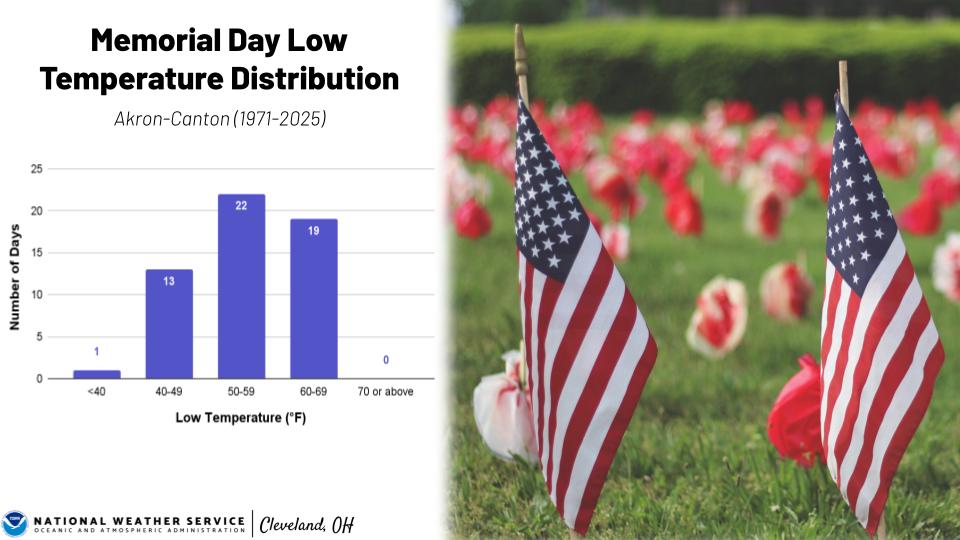 Memorial Day Low Temperature Distribution

Akron-Canton (1971-2025)

Number of Days

25
20
15
10
5
0

1
13
22
19
0

<40
40-49
50-59
60-69
70 or above

Low Temperature (°F)

NATIONAL WEATHER SERVICE
OCEANIC AND ATMOSPHERIC ADMINISTRATION
Cleveland, OH